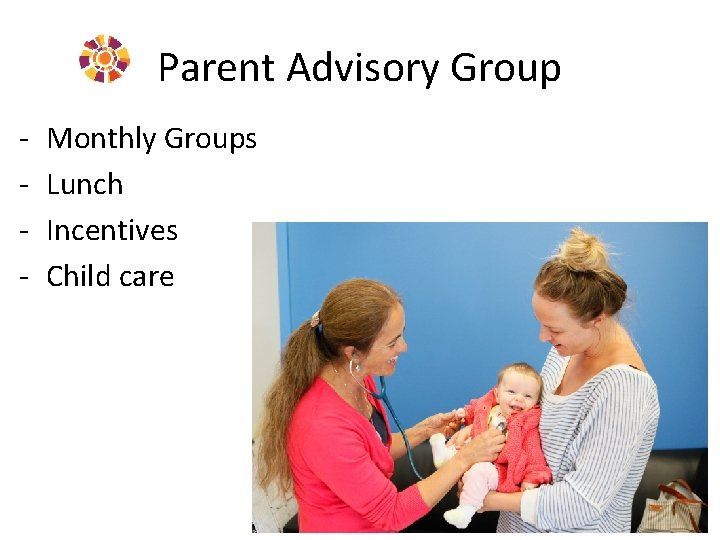 Parent Advisory Group

- Monthly Groups
- Lunch
- Incentives
- Child care